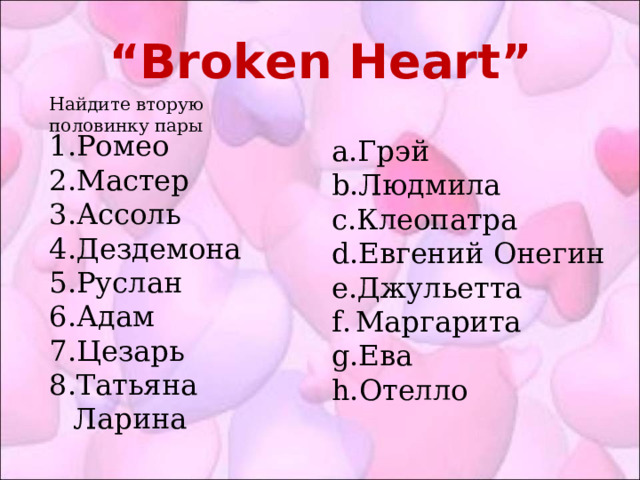 “Broken Heart”

Найдите вторую половинку пары

1.Ромео
2.Мастер
3.Ассоль
4.Дездемона
5.Руслан
6.Адам
7.Цезарь
8.Татьяна Ларина

a.Грэй
b.Людмила
c.Клеопатра
d.Евгений Онегин
e.Джульетта
f. Маргарита
g.Ева
h.Отелло